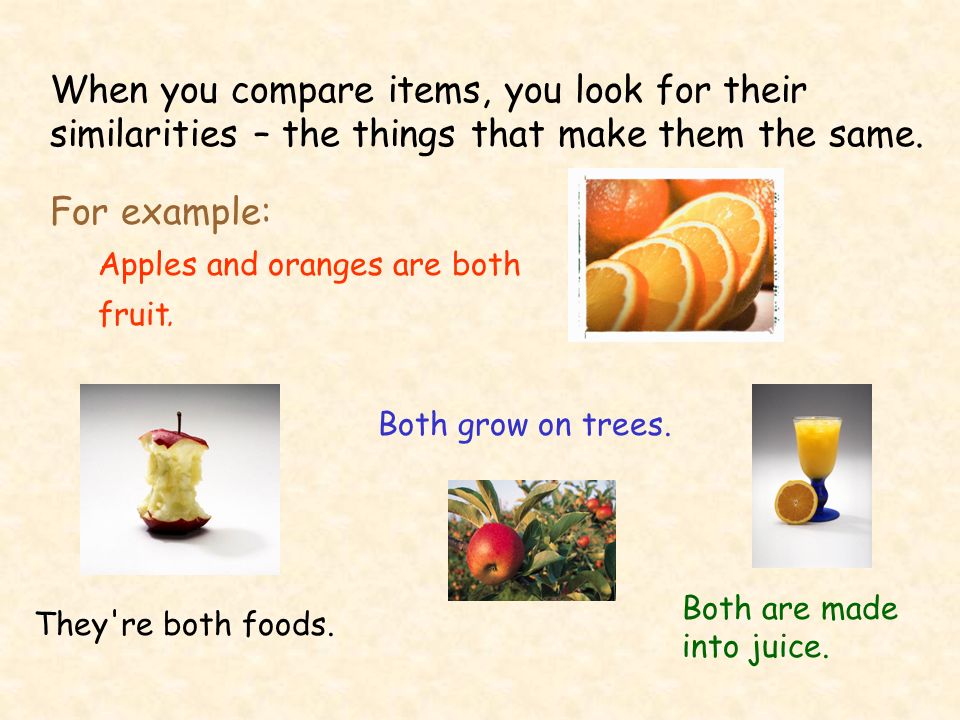 When you compare items, you look for their similarities – the things that make them the same.

For example:

Apples and oranges are both fruit.

Both grow on trees.

They're both foods.

Both are made into juice.